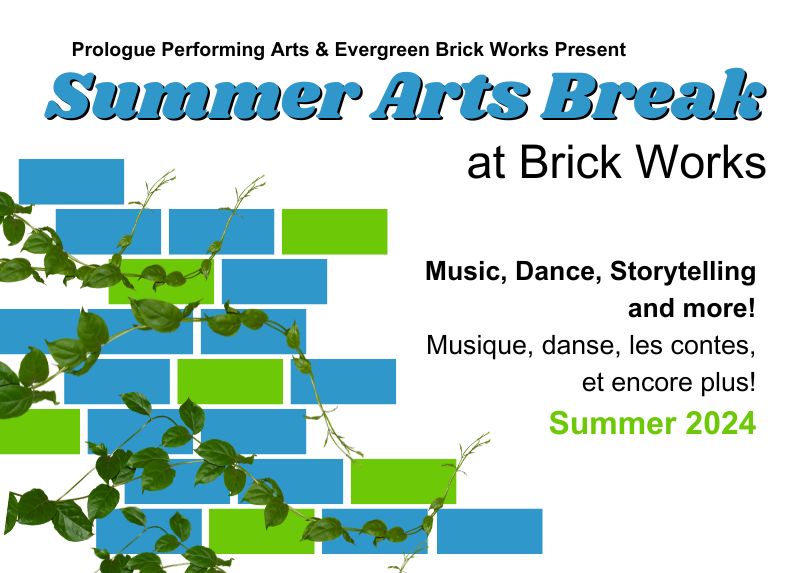 Prologue Performing Arts & Evergreen Brick Works Present

Summer Arts Break

at Brick Works

Music, Dance, Storytelling and more!

Musique, danse, les contes, et encore plus!

Summer 2024